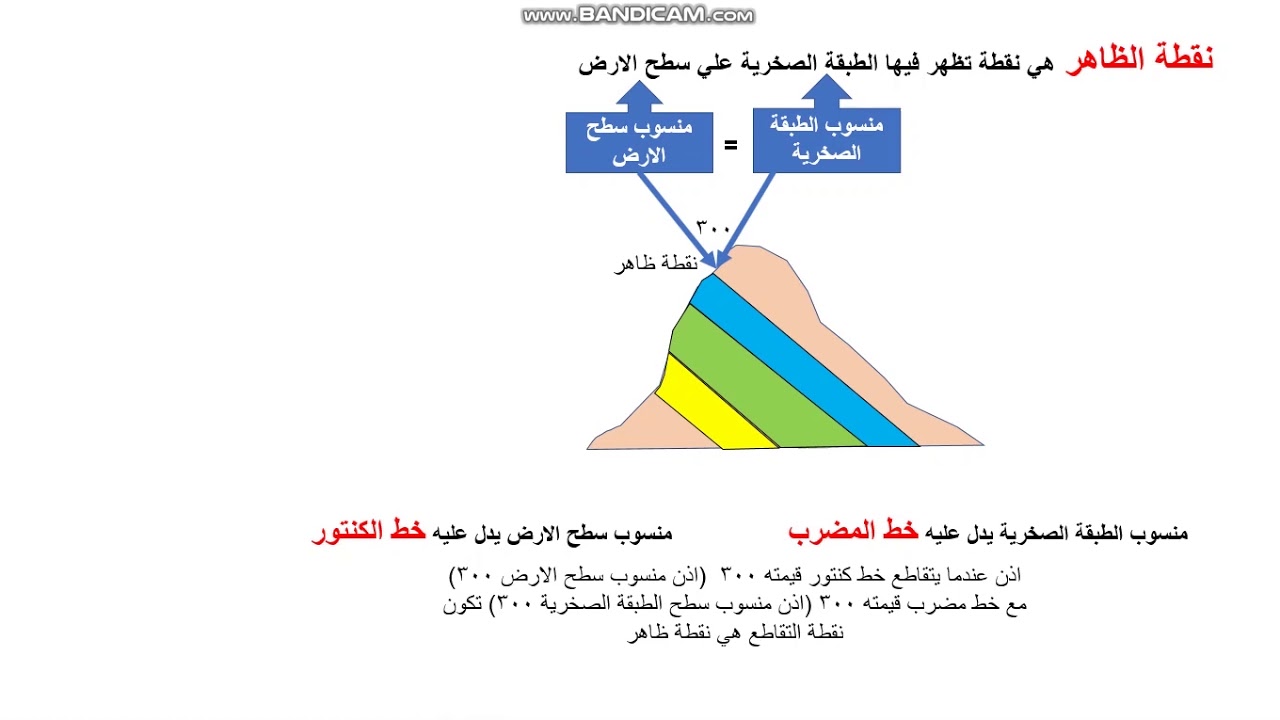 www.BANDICAM.com

نقطة الظاهر هي نقطة تظهر فيها الطبقة الصخرية علي سطح الارض

منسوب الطبقة الصخرية = منسوب سطح الارض

٣٠٠
نقطة ظاهر

منسوب الطبقة الصخرية يدل عليه خط المضرب منسوب سطح الارض يدل عليه خط الكنتور

اذن عندما يتقاطع خط كنتور قيمته ٣٠٠ (اذن منسوب سطح الارض ٣٠٠)
مع خط مضرب قيمته ٣٠٠ (اذن منسوب سطح الطبقة الصخرية ٣٠٠) تكون
نقطة التقاطع هي نقطة ظاهر